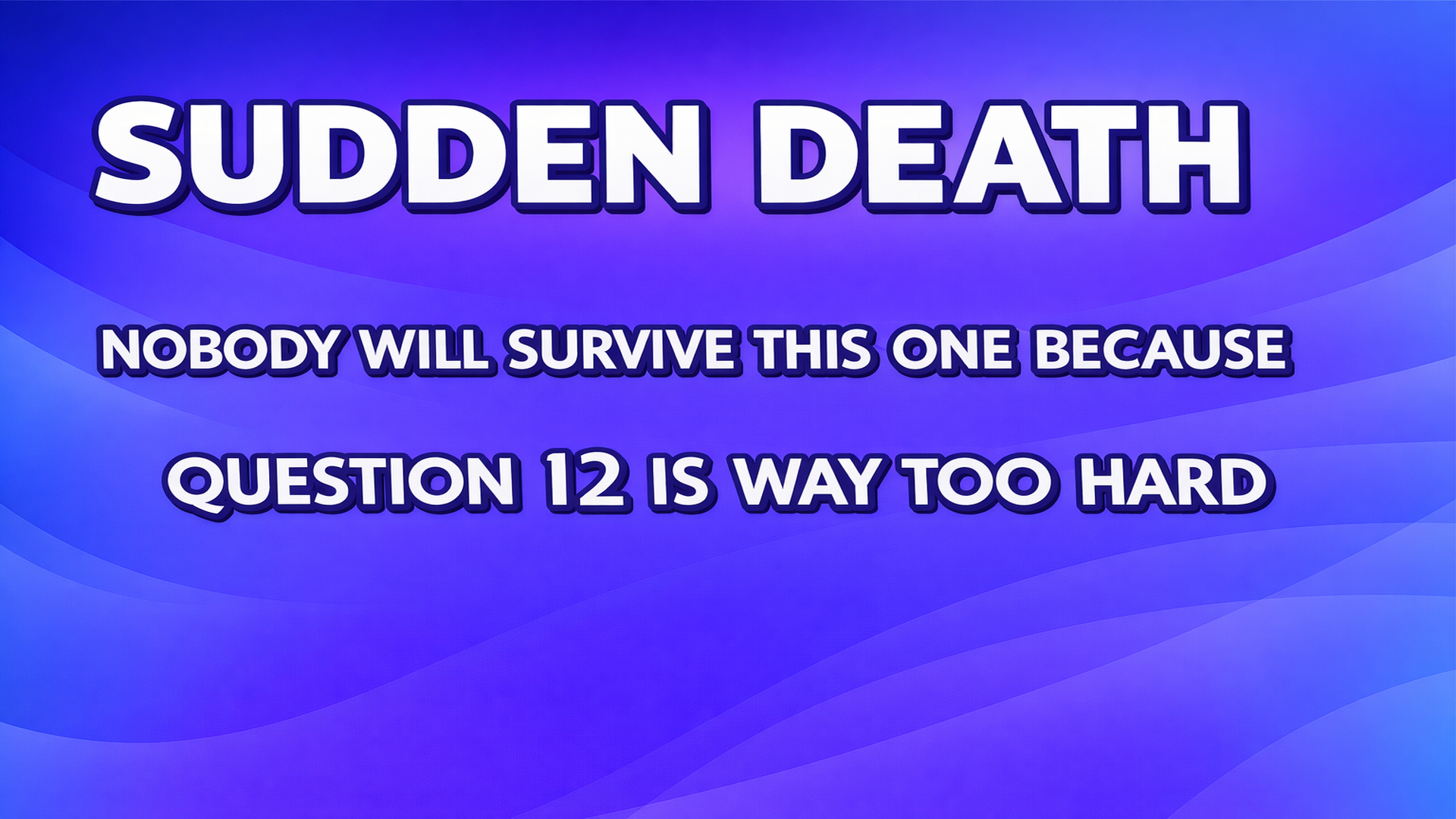 SUDDEN DEATH

NOBODY WILL SURVIVE THIS ONE BECAUSE QUESTION 12 IS WAY TOO HARD